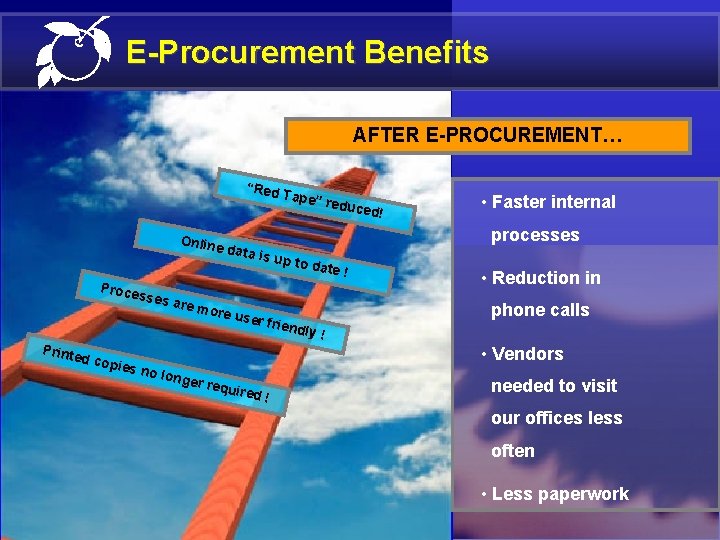 E-Procurement Benefits

AFTER E-PROCUREMENT…

“Red Tape” reduced!

Online data is up to date !

Processes are more user friendly !

Printed copies no longer required !

• Faster internal processes

• Reduction in phone calls

• Vendors needed to visit our offices less often

• Less paperwork